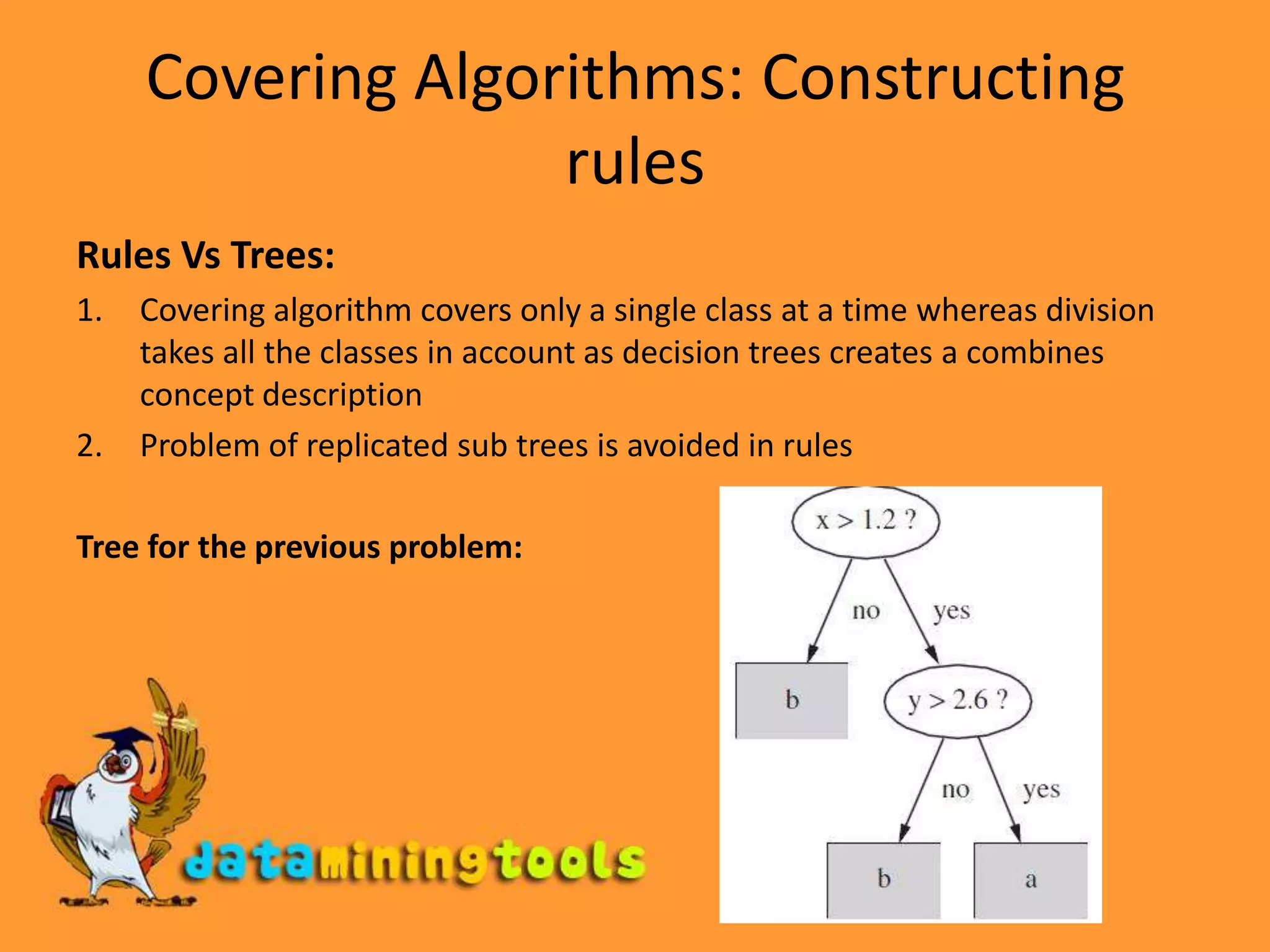 Covering Algorithms: Constructing rules

Rules Vs Trees:

1. Covering algorithm covers only a single class at a time whereas division takes all the classes in account as decision trees creates a combines concept description

2. Problem of replicated sub trees is avoided in rules

Tree for the previous problem:

x > 1.2 ?

no

yes

b

y > 2.6 ?

no

yes

b

a

dataminingtools